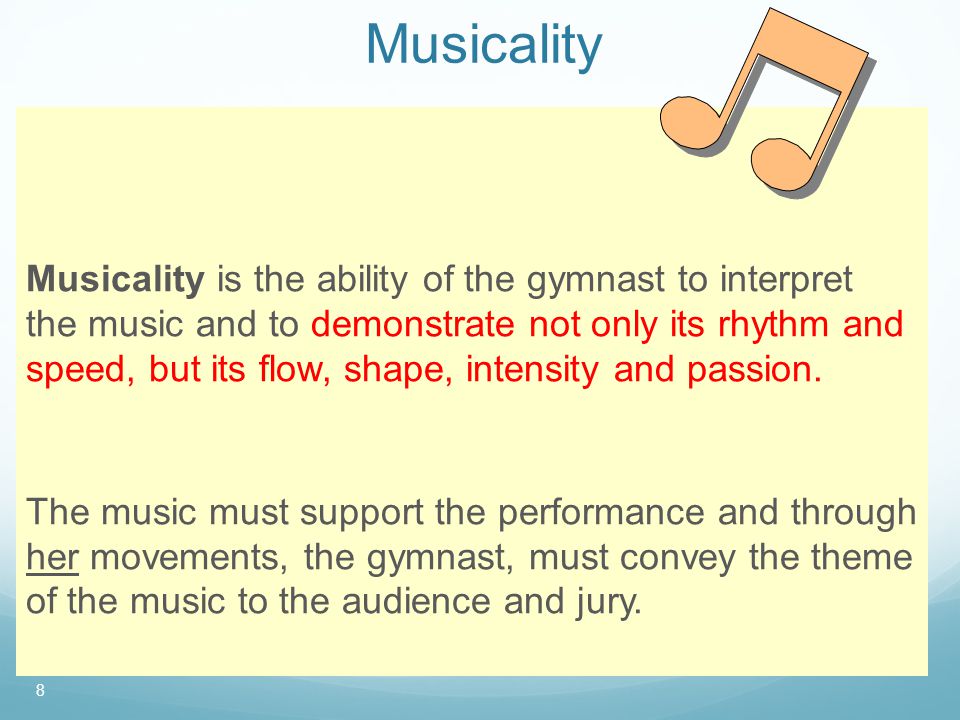 Musicality

Musicality is the ability of the gymnast to interpret the music and to demonstrate not only its rhythm and speed, but its flow, shape, intensity and passion.

The music must support the performance and through her movements, the gymnast, must convey the theme of the music to the audience and jury.

8